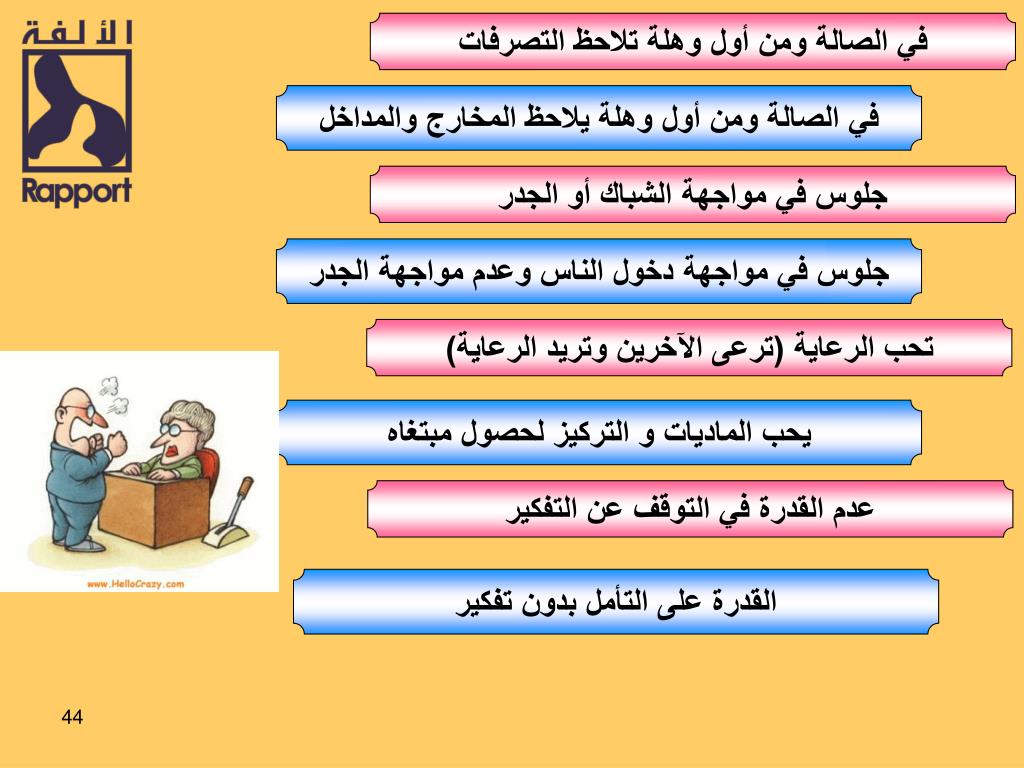 الألفة

Rapport

في الصالة ومن أول وهلة تلاحظ التصرفات

في الصالة ومن أول وهلة يلاحظ المخارج والمداخل

جلوس في مواجهة الشباك أو الجدر

جلوس في مواجهة دخول الناس وعدم مواجهة الجدر

تحب الرعاية (ترعى الآخرين وتريد الرعاية)

يحب الماديات و التركيز لحصول مبتغاه

عدم القدرة في التوقف عن التفكير

القدرة على التأمل بدون تفكير

www.HelloCrazy.com

44